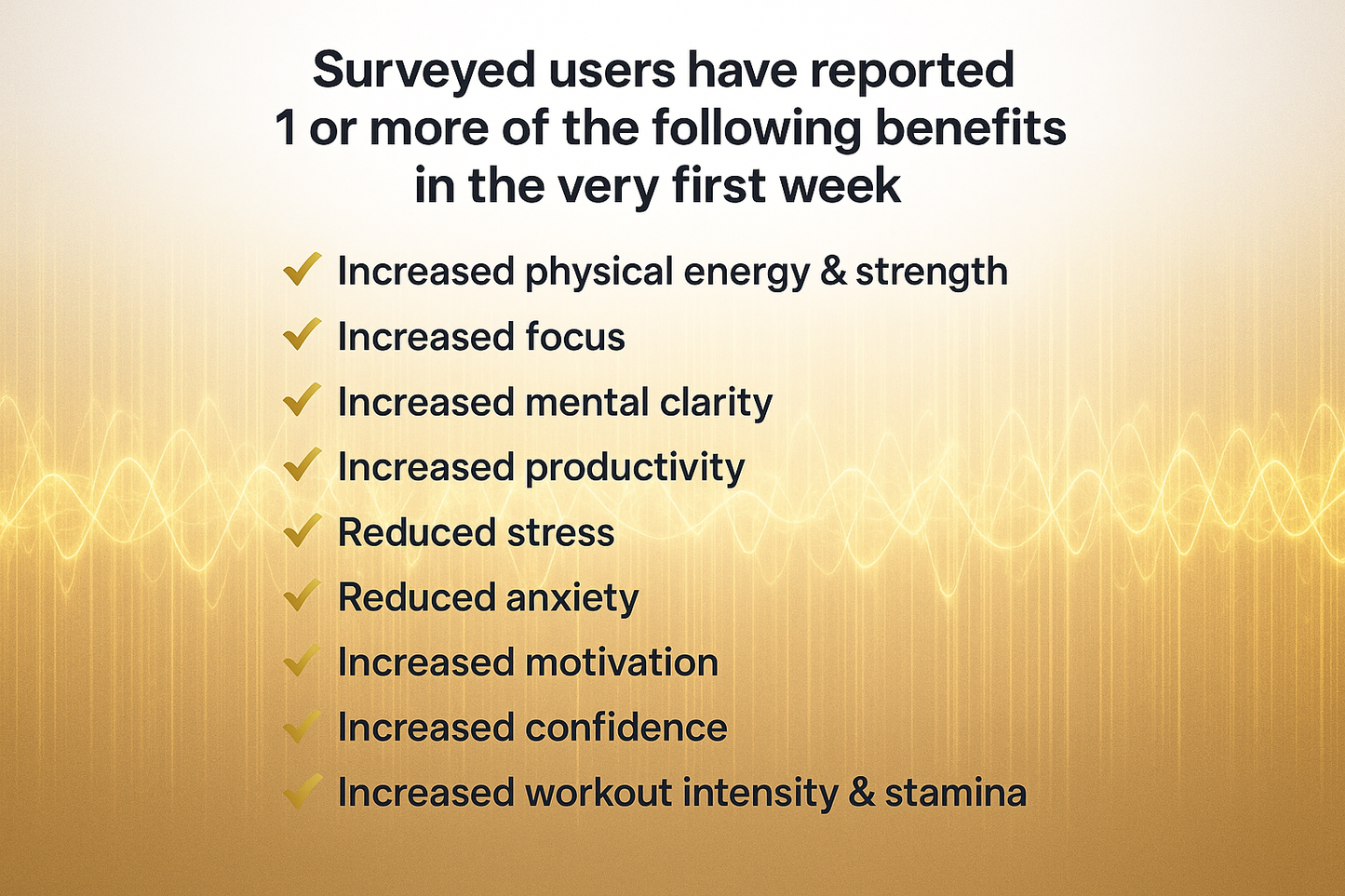 Surveyed users have reported 1 or more of the following benefits in the very first week

✓ Increased physical energy & strength
✓ Increased focus
✓ Increased mental clarity
✓ Increased productivity
✓ Reduced stress
✓ Reduced anxiety
✓ Increased motivation
✓ Increased confidence
✓ Increased workout intensity & stamina